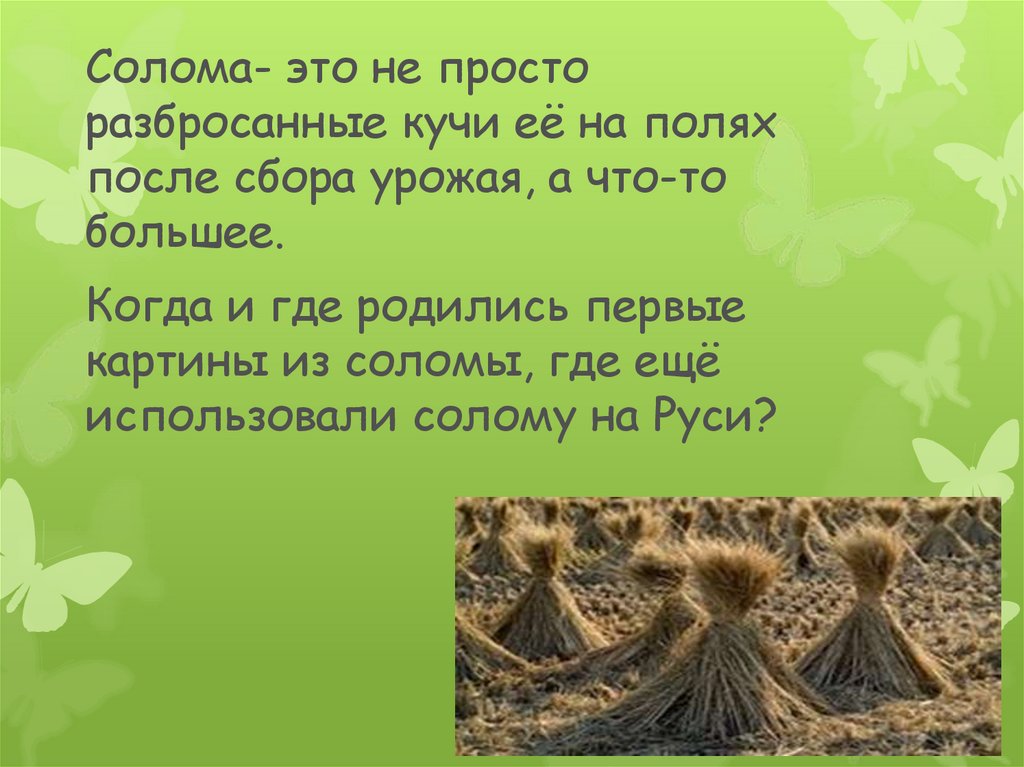 Солома- это не просто разбросанные кучи её на полях после сбора урожая, а что-то большее.

Когда и где родились первые картины из соломы, где ещё использовали солому на Руси?